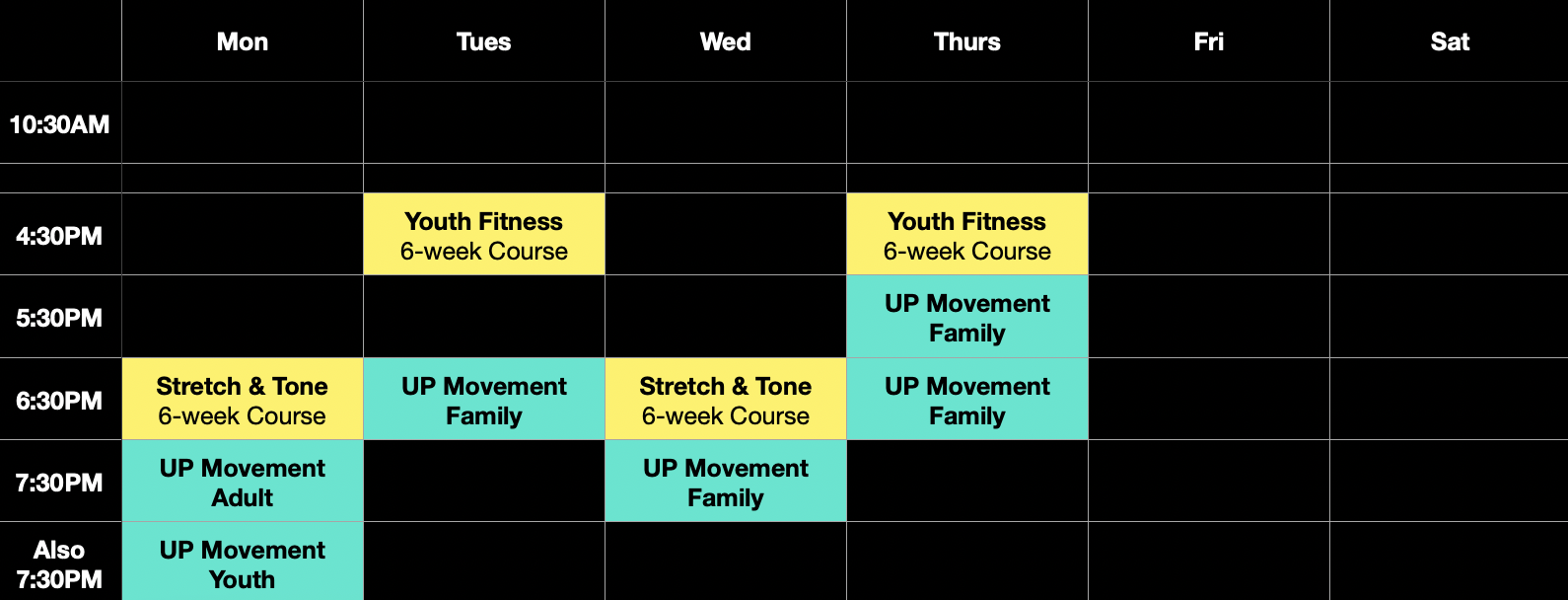 | | Mon | Tues | Wed | Thurs | Fri | Sat |
|---|---|---|---|---|---|---|
| 10:30AM | | | | | | |
| | | | | | | |
| 4:30PM | | Youth Fitness 6-week Course | | Youth Fitness 6-week Course | | |
| 5:30PM | | | | UP Movement Family | | |
| 6:30PM | Stretch & Tone 6-week Course | UP Movement Family | Stretch & Tone 6-week Course | UP Movement Family | | |
| 7:30PM | UP Movement Adult | | UP Movement Family | | | |
| Also 7:30PM | UP Movement Youth | | | | | |